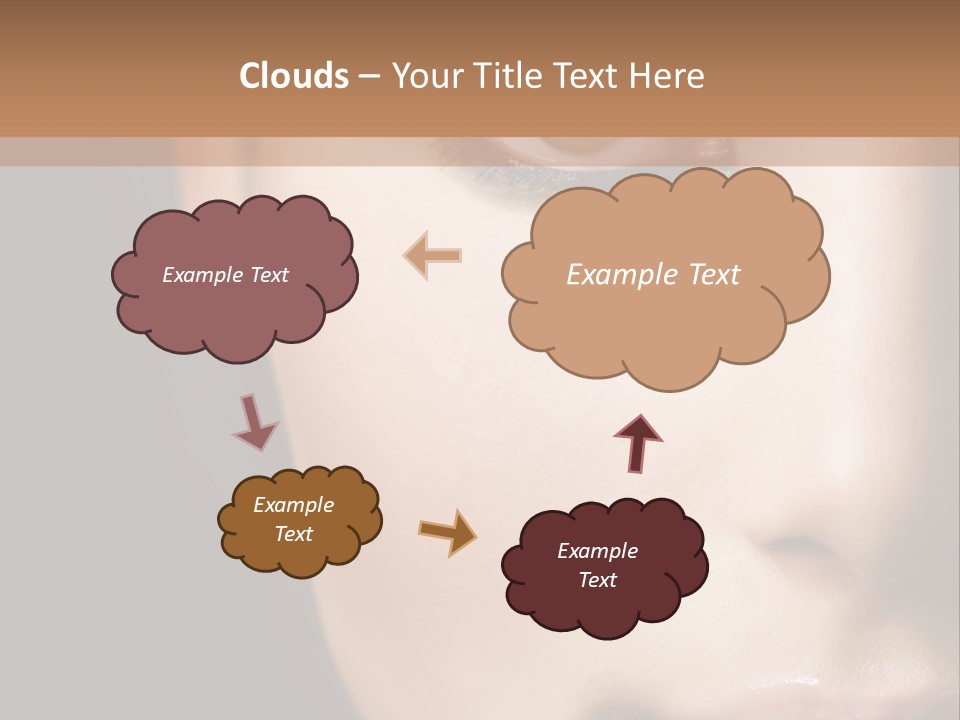 Clouds – Your Title Text Here

Example Text

Example Text

Example Text

Example Text